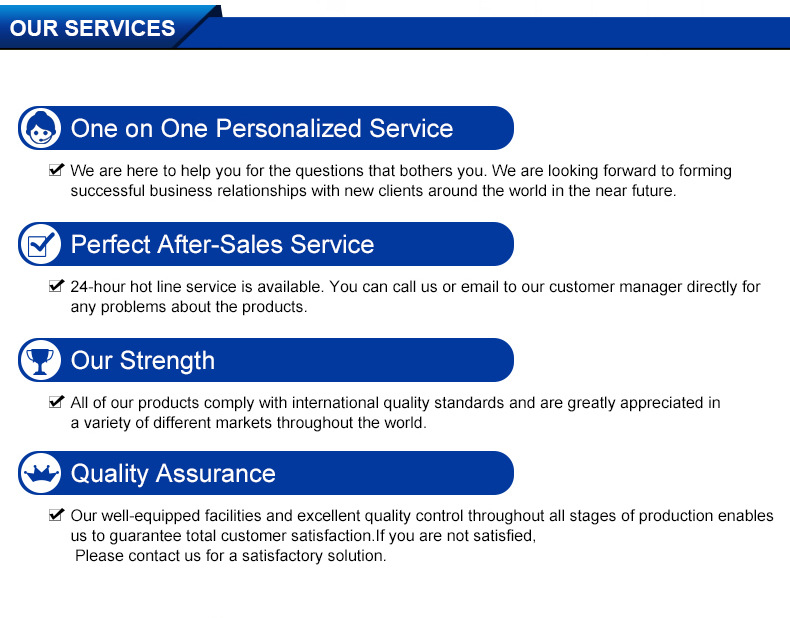 OUR SERVICES

One on One Personalized Service

We are here to help you for the questions that bothers you. We are looking forward to forming successful business relationships with new clients around the world in the near future.

Perfect After-Sales Service

24-hour hot line service is available. You can call us or email to our customer manager directly for any problems about the products.

Our Strength

All of our products comply with international quality standards and are greatly appreciated in a variety of different markets throughout the world.

Quality Assurance

Our well-equipped facilities and excellent quality control throughout all stages of production enables us to guarantee total customer satisfaction.If you are not satisfied,
Please contact us for a satisfactory solution.